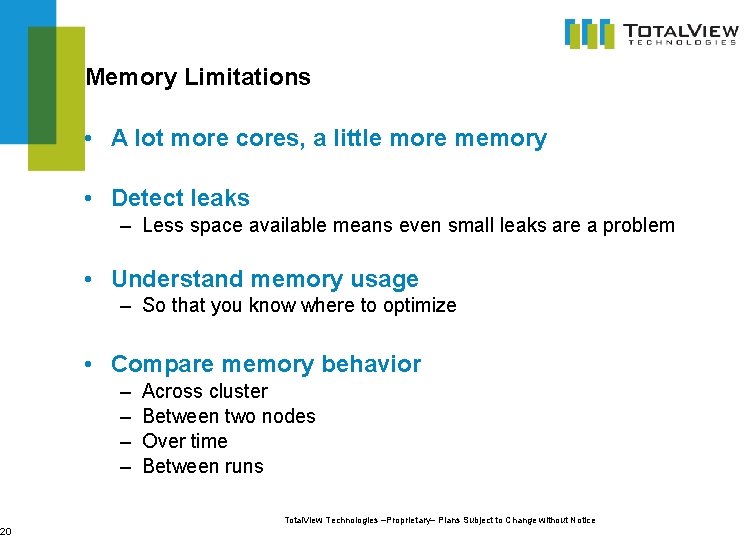 TOTALVIEW
TECHNOLOGIES

Memory Limitations

• A lot more cores, a little more memory

• Detect leaks
– Less space available means even small leaks are a problem

• Understand memory usage
– So that you know where to optimize

• Compare memory behavior
– Across cluster
– Between two nodes
– Over time
– Between runs

TotalView Technologies –Proprietary– Plans Subject to Change without Notice

20